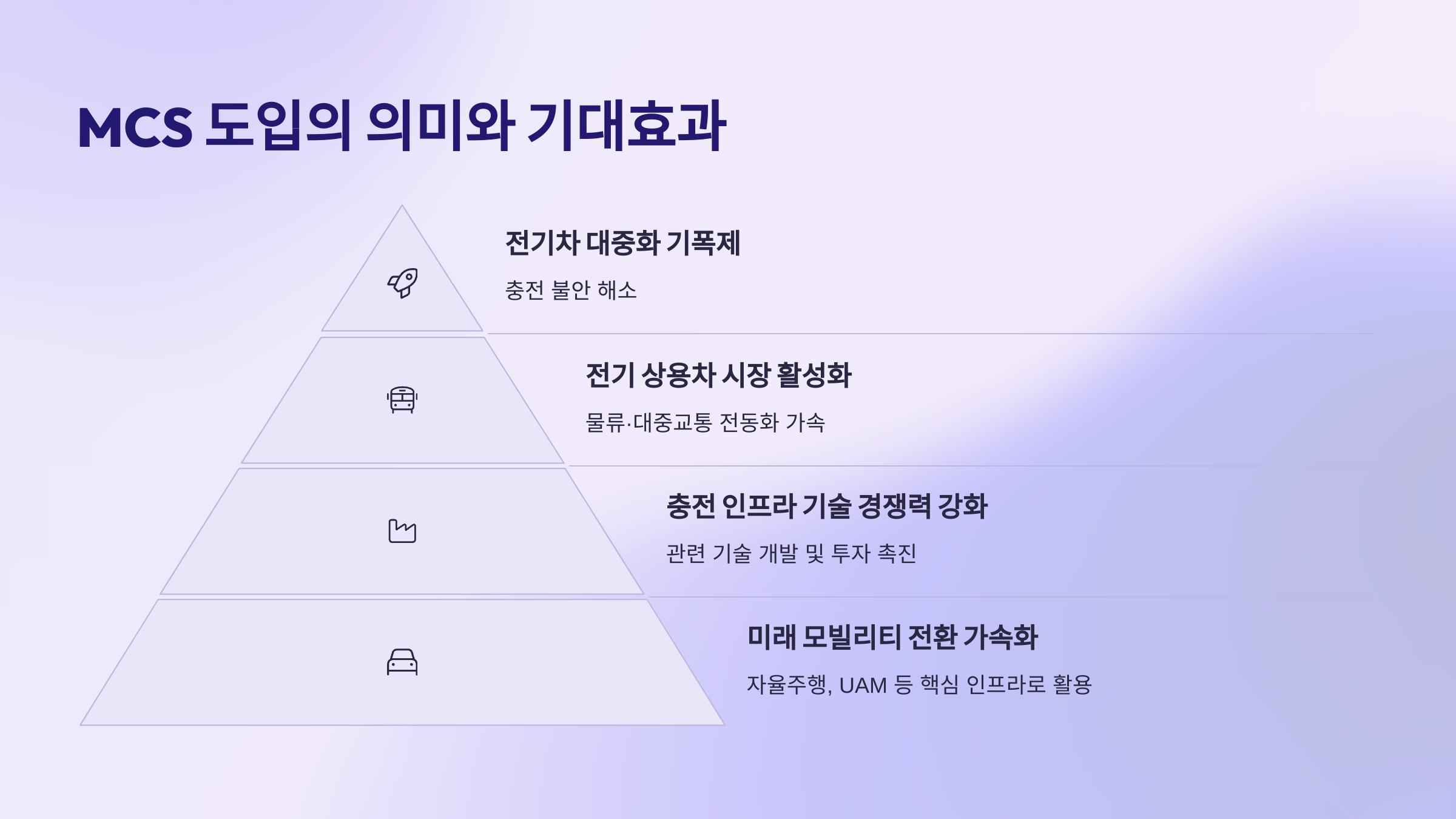 MCS 도입의 의미와 기대효과

전기차 대중화 기폭제

충전 불안 해소

전기 상용차 시장 활성화

물류·대중교통 전동화 가속

충전 인프라 기술 경쟁력 강화

관련 기술 개발 및 투자 촉진

미래 모빌리티 전환 가속화

자율주행, UAM 등 핵심 인프라로 활용